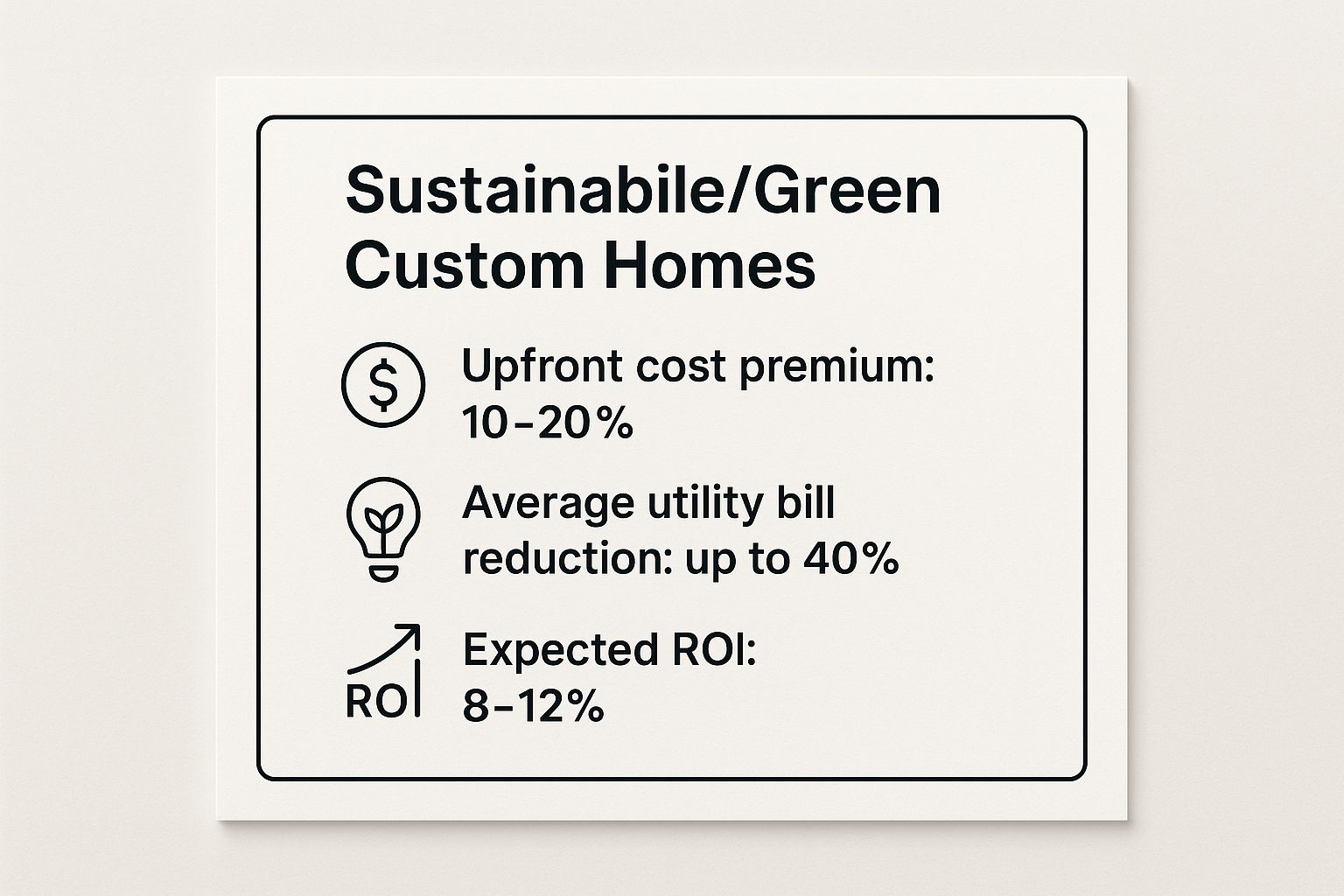 Sustainabile/Green Custom Homes

$

Upfront cost premium: 10–20%

Average utility bill reduction: up to 40%

ROI

Expected ROI: 8–12%